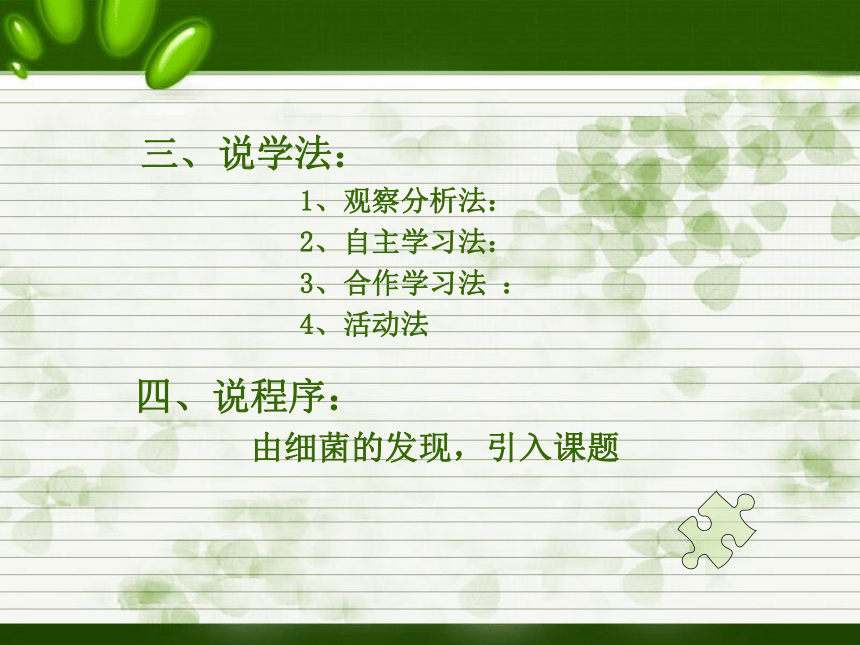 三、说学法：

1、观察分析法：
2、自主学习法：
3、合作学习法 ：
4、活动法

四、说程序：

由细菌的发现，引入课题